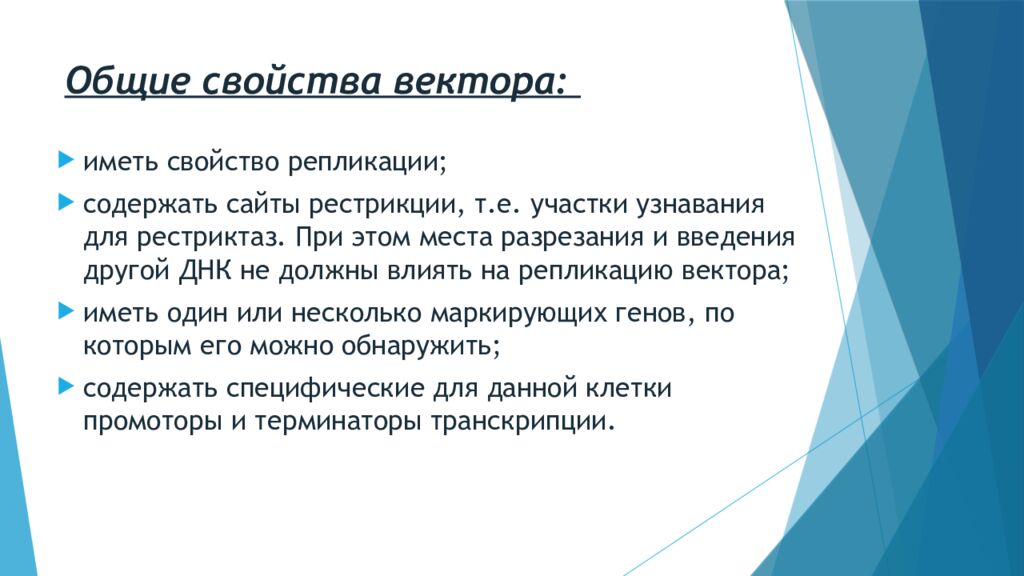 Общие свойства вектора:

иметь свойство репликации;

содержать сайты рестрикции, т.е. участки узнавания для рестриктаз. При этом места разрезания и введения другой ДНК не должны влиять на репликацию вектора;

иметь один или несколько маркирующих генов, по которым его можно обнаружить;

содержать специфические для данной клетки промоторы и терминаторы транскрипции.